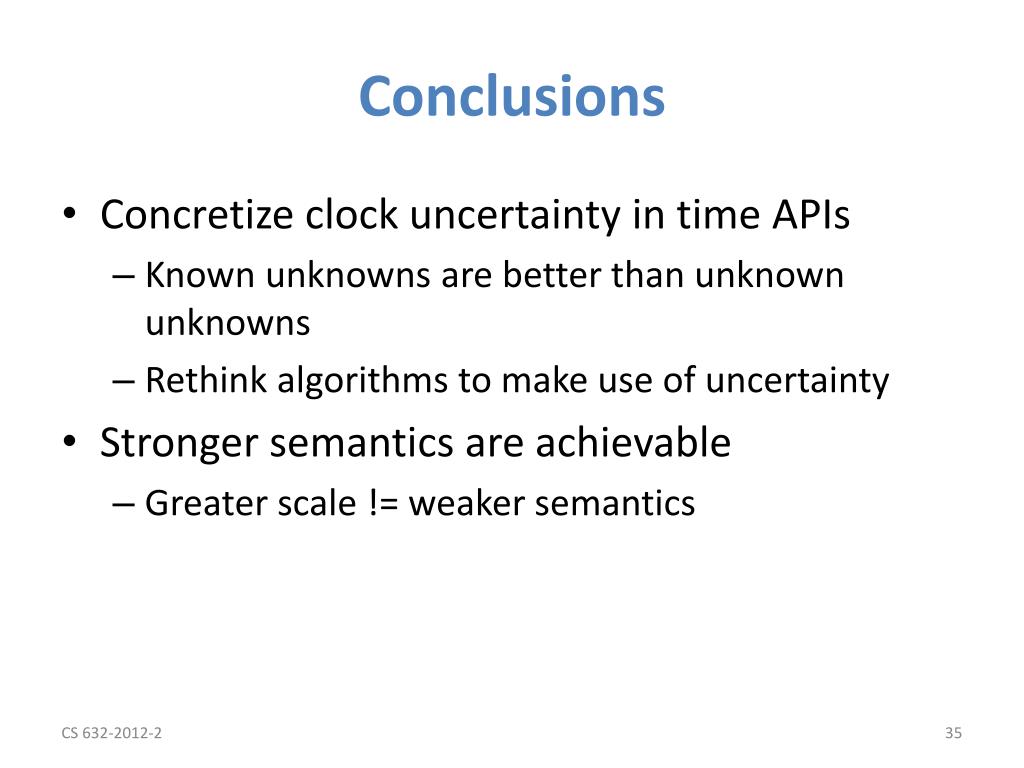 Conclusions

• Concretize clock uncertainty in time APIs
– Known unknowns are better than unknown unknowns
– Rethink algorithms to make use of uncertainty
• Stronger semantics are achievable
– Greater scale != weaker semantics

CS 632-2012-2

35